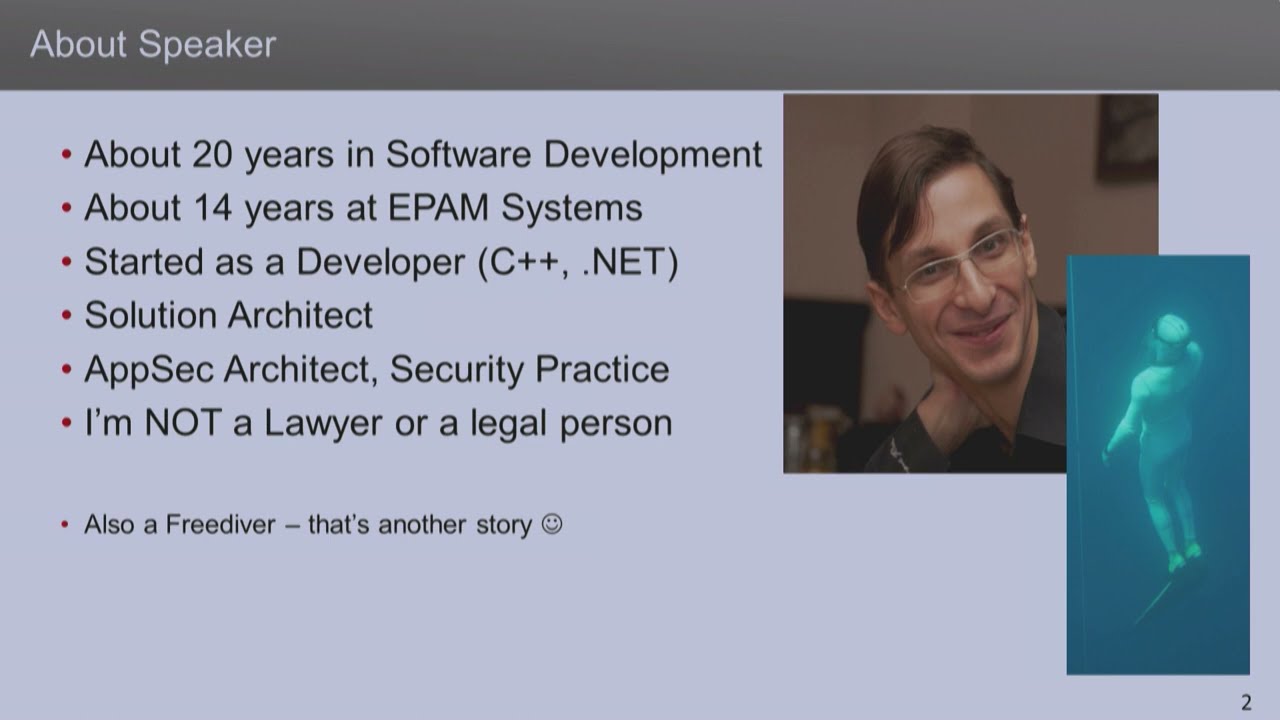 About Speaker

• About 20 years in Software Development
• About 14 years at EPAM Systems
• Started as a Developer (C++, .NET)
• Solution Architect
• AppSec Architect, Security Practice
• I'm NOT a Lawyer or a legal person

• Also a Freediver – that's another story ☺

2